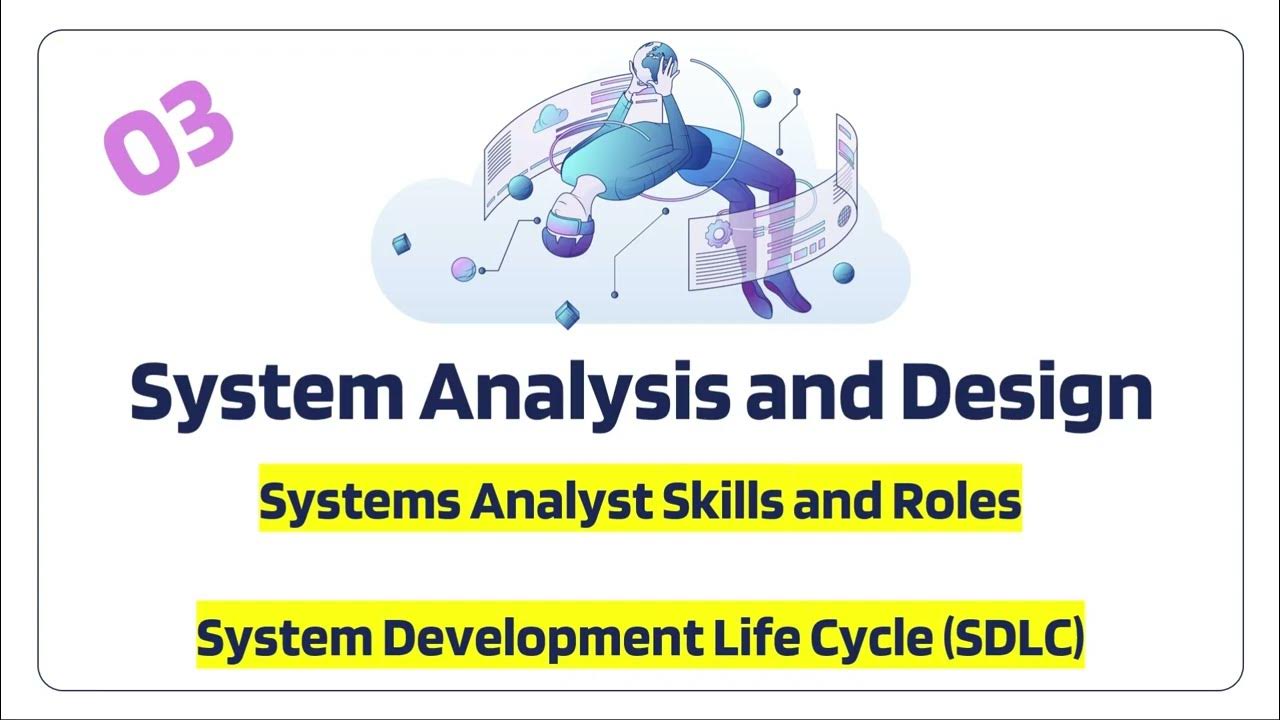 03

System Analysis and Design

Systems Analyst Skills and Roles

System Development Life Cycle (SDLC)